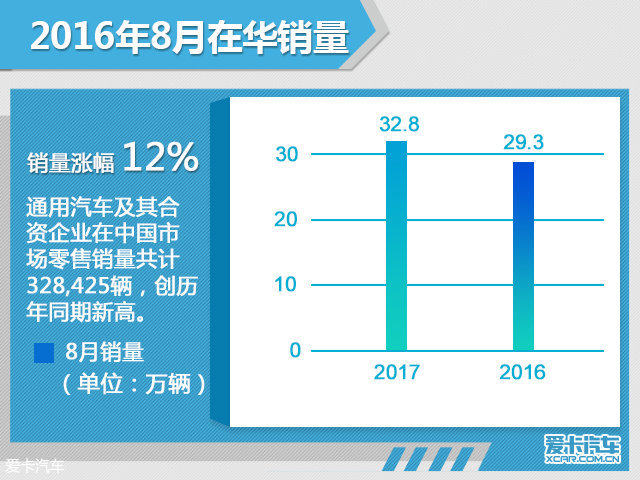 2016年8月在华销量

销量涨幅 12%

通用汽车及其合资企业在中国市场零售销量共计328,425辆，创历年同期新高。

8月销量
（单位：万辆）

32.8
29.3
30
20
10
0
2017
2016

爱卡汽车
XCAR.COM.CN

爱卡汽车